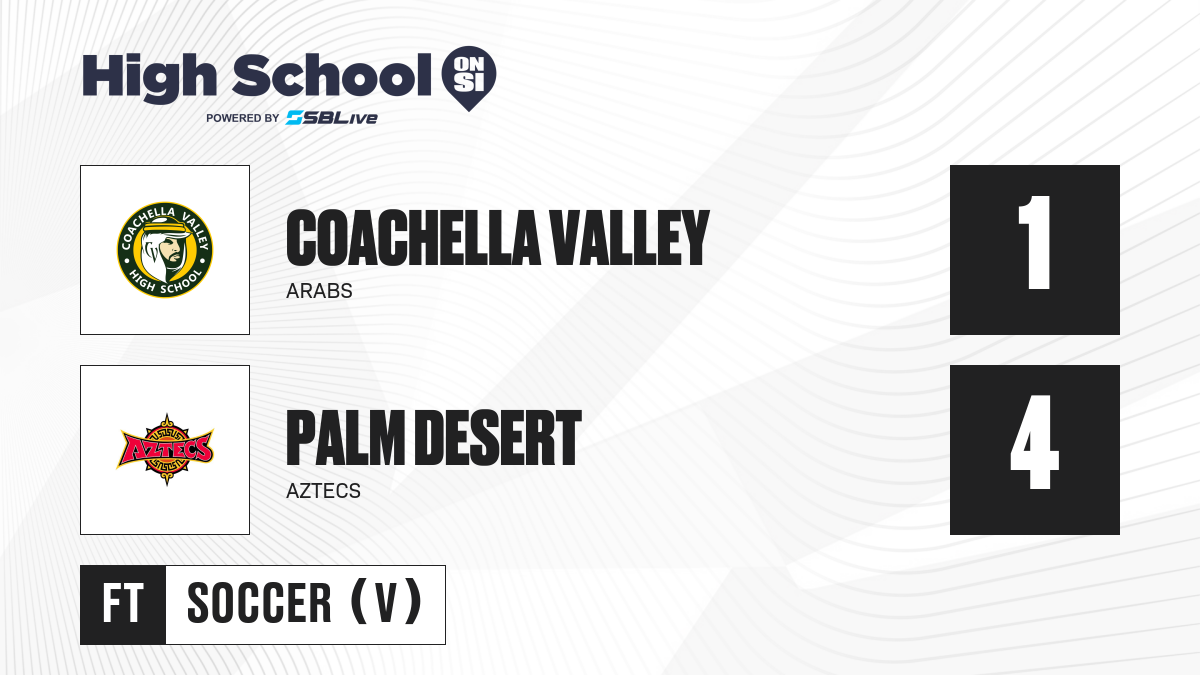 High School ON SI
POWERED BY SBLive

COACHELLA VALLEY HIGH SCHOOL

COACHELLA VALLEY
ARABS

1

AZTECS

PALM DESERT
AZTECS

4

FT
SOCCER (V)